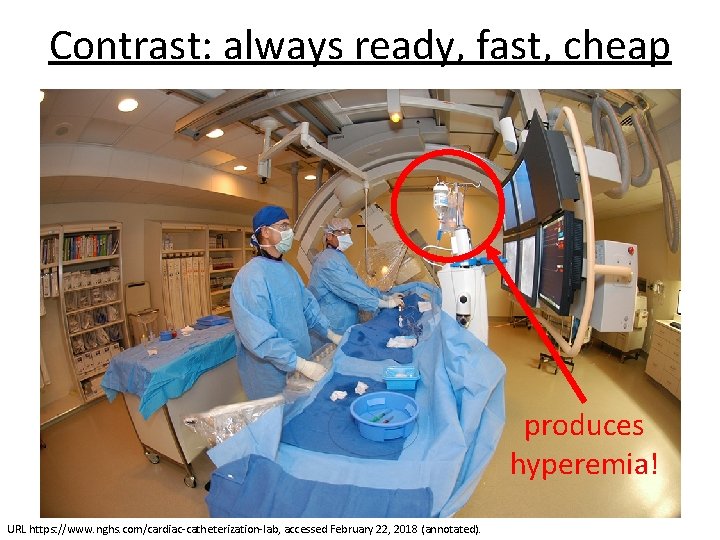 Contrast: always ready, fast, cheap

produces hyperemia!

URL https://www.nghs.com/cardiac-catheterization-lab, accessed February 22, 2018 (annotated).